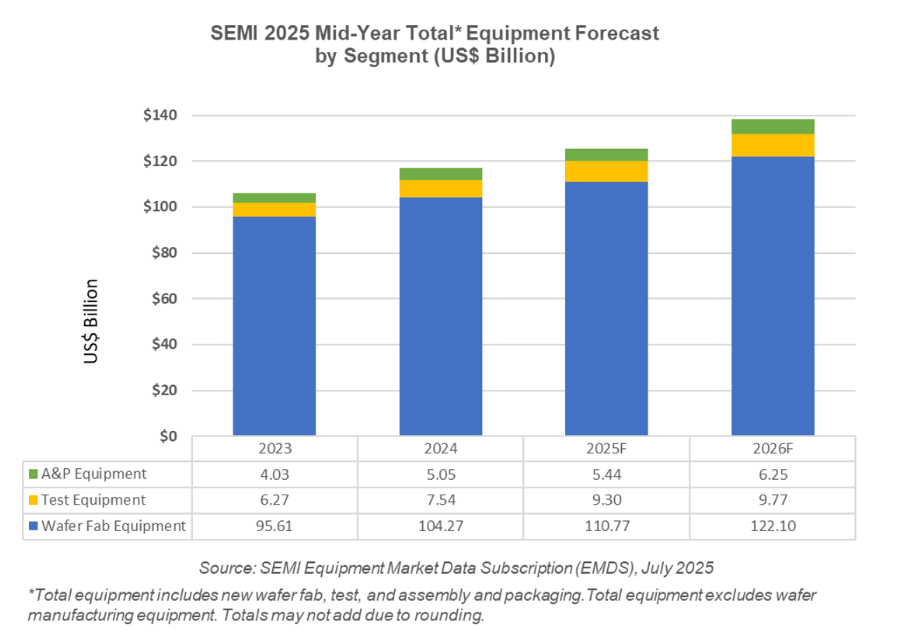 SEMI 2025 Mid-Year Total* Equipment Forecast by Segment (US$ Billion)

US$ Billion

$140
$120
$100
$80
$60
$40
$20
$0

| | 2023 | 2024 | 2025F | 2026F |
|---|---|---|---|---|
| A&P Equipment | 4.03 | 5.05 | 5.44 | 6.25 |
| Test Equipment | 6.27 | 7.54 | 9.30 | 9.77 |
| Wafer Fab Equipment | 95.61 | 104.27 | 110.77 | 122.10 |

Source: SEMI Equipment Market Data Subscription (EMDS), July 2025

*Total equipment includes new wafer fab, test, and assembly and packaging.Total equipment excludes wafer manufacturing equipment. Totals may not add due to rounding.